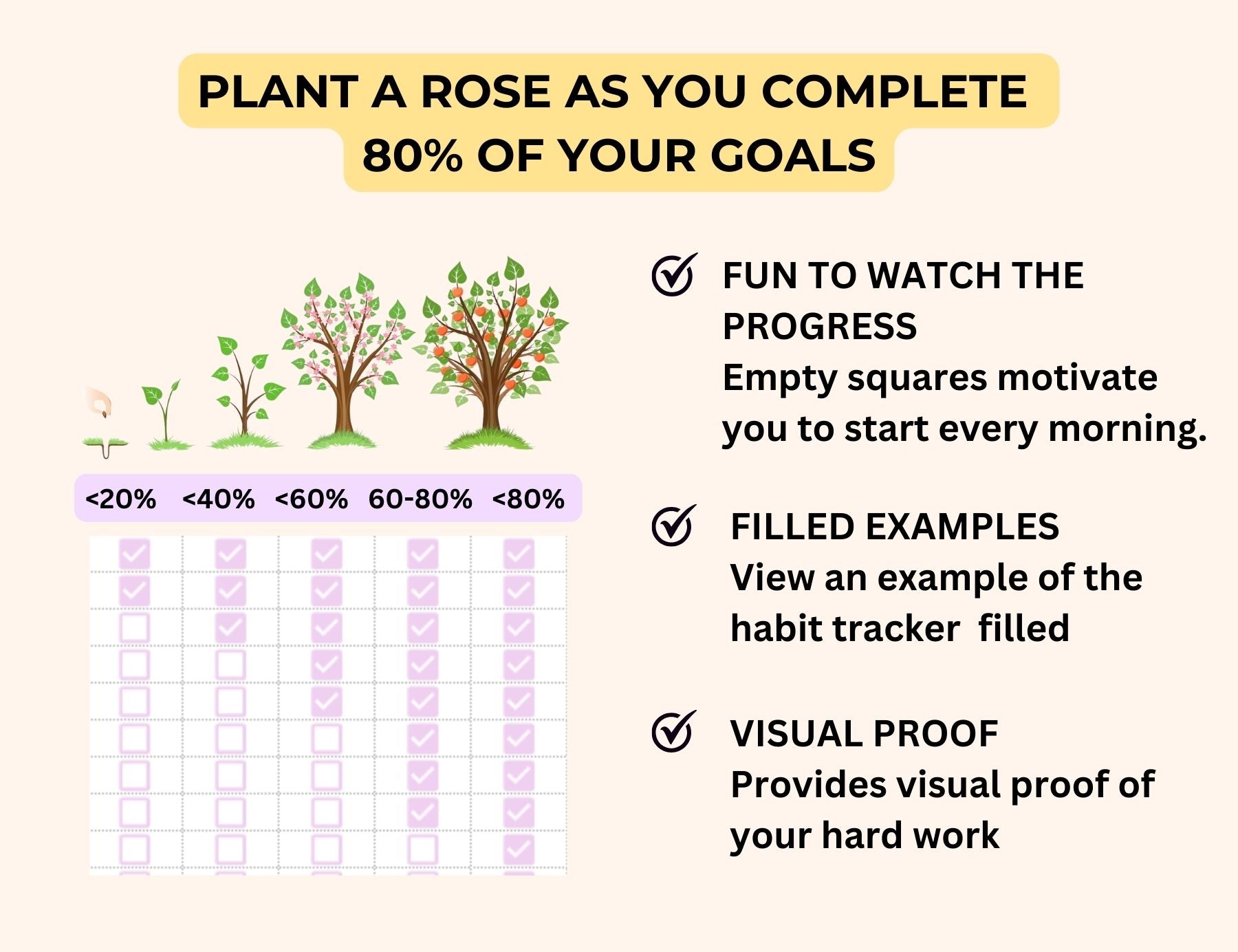 PLANT A ROSE AS YOU COMPLETE 80% OF YOUR GOALS

<20% <40% <60% 60-80% <80%

FUN TO WATCH THE PROGRESS
Empty squares motivate you to start every morning.

FILLED EXAMPLES
View an example of the habit tracker  filled

VISUAL PROOF
Provides visual proof of your hard work